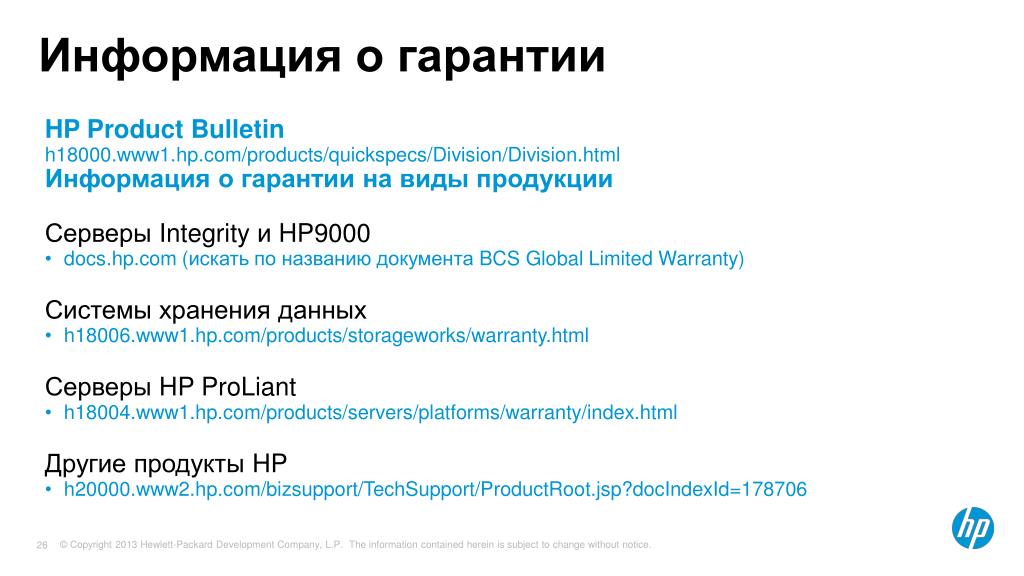 Информация о гарантии

HP Product Bulletin
h18000.www1.hp.com/products/quickspecs/Division/Division.html
Информация о гарантии на виды продукции

Серверы Integrity и HP9000
• docs.hp.com (искать по названию документа BCS Global Limited Warranty)

Системы хранения данных
• h18006.www1.hp.com/products/storageworks/warranty.html

Серверы HP ProLiant
• h18004.www1.hp.com/products/servers/platforms/warranty/index.html

Другие продукты HP
• h20000.www2.hp.com/bizsupport/TechSupport/ProductRoot.jsp?docIndexId=178706

26 © Copyright 2013 Hewlett-Packard Development Company, L.P. The information contained herein is subject to change without notice.

hp